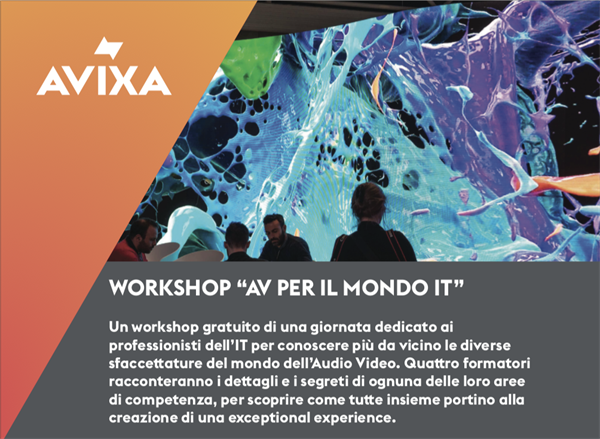 AVIXA

WORKSHOP “AV PER IL MONDO IT”

Un workshop gratuito di una giornata dedicato ai professionisti dell’IT per conoscere più da vicino le diverse sfaccettature del mondo dell’Audio Video. Quattro formatori racconteranno i dettagli e i segreti di ognuna delle loro aree di competenza, per scoprire come tutte insieme portino alla creazione di una exceptional experience.